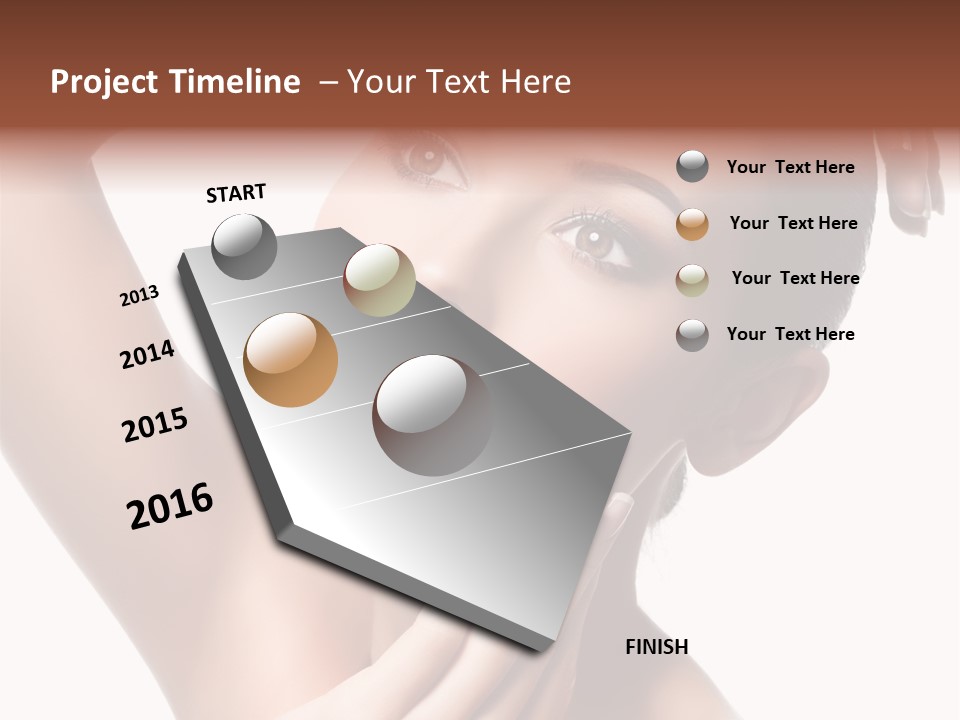 Project Timeline – Your Text Here

START

2013

2014

2015

2016

FINISH

Your Text Here

Your Text Here

Your Text Here

Your Text Here